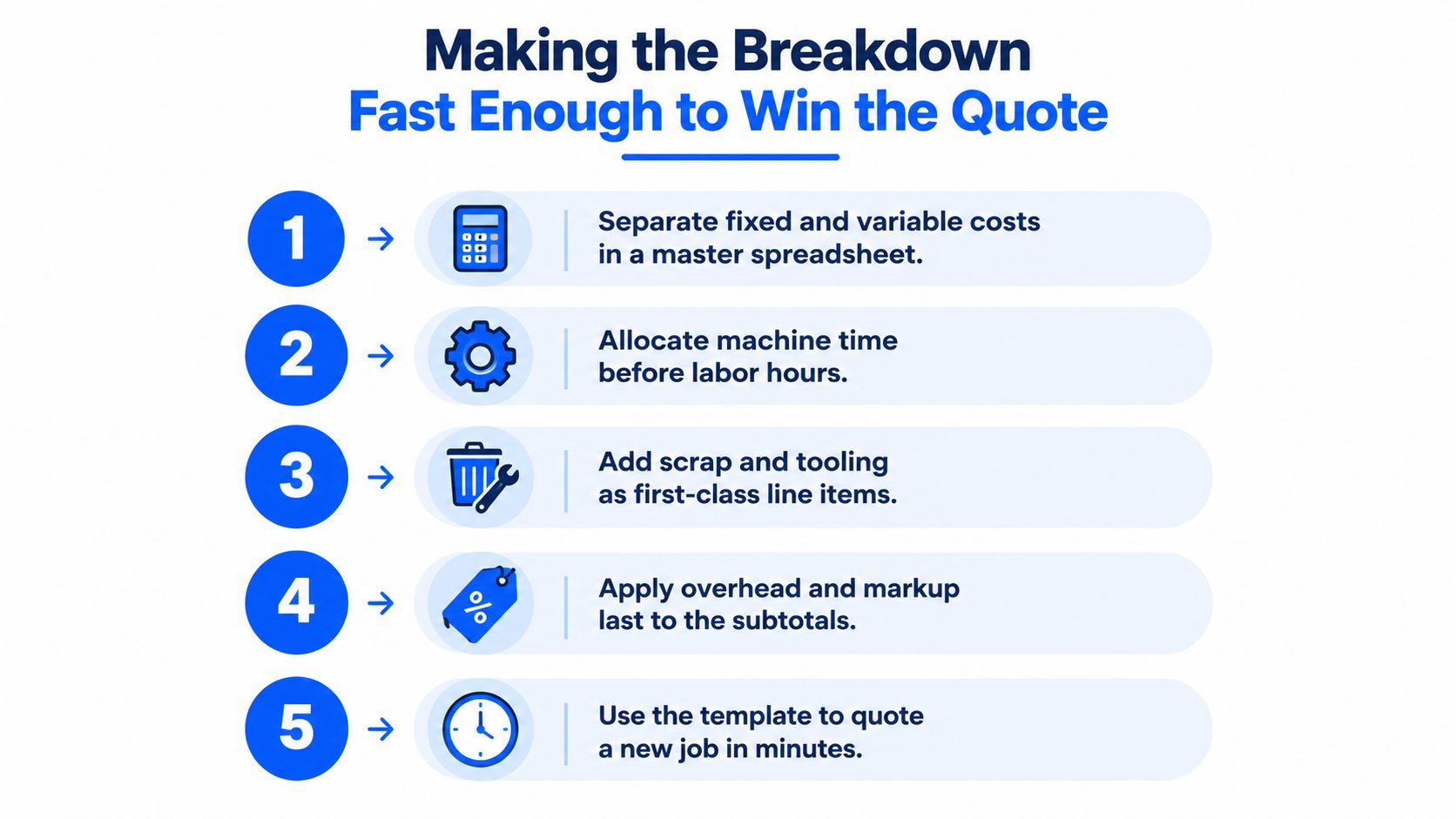 Making the Breakdown
Fast Enough to Win the Quote

1 Separate fixed and variable costs in a master spreadsheet.

2 Allocate machine time before labor hours.

3 Add scrap and tooling as first-class line items.

4 % Apply overhead and markup last to the subtotals.

5 Use the template to quote a new job in minutes.